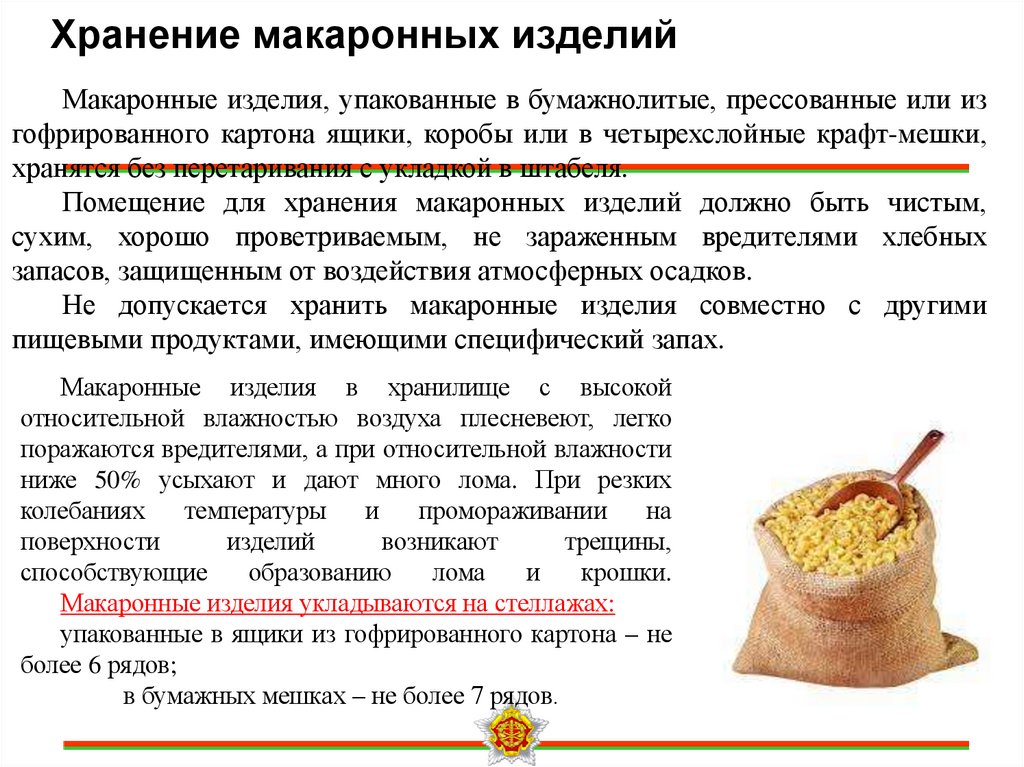 Хранение макаронных изделий

Макаронные изделия, упакованные в бумажнолитые, прессованные или из гофрированного картона ящики, коробы или в четырехслойные крафт-мешки, хранятся без перетаривания с укладкой в штабеля.

Помещение для хранения макаронных изделий должно быть чистым, сухим, хорошо проветриваемым, не зараженным вредителями хлебных запасов, защищенным от воздействия атмосферных осадков.

Не допускается хранить макаронные изделия совместно с другими пищевыми продуктами, имеющими специфический запах.

Макаронные изделия в хранилище с высокой относительной влажностью воздуха плесневеют, легко поражаются вредителями, а при относительной влажности ниже 50% усыхают и дают много лома. При резких колебаниях температуры и промораживании на поверхности изделий возникают трещины, способствующие образованию лома и крошки.

Макаронные изделия укладываются на стеллажах:

упакованные в ящики из гофрированного картона – не более 6 рядов;

в бумажных мешках – не более 7 рядов.